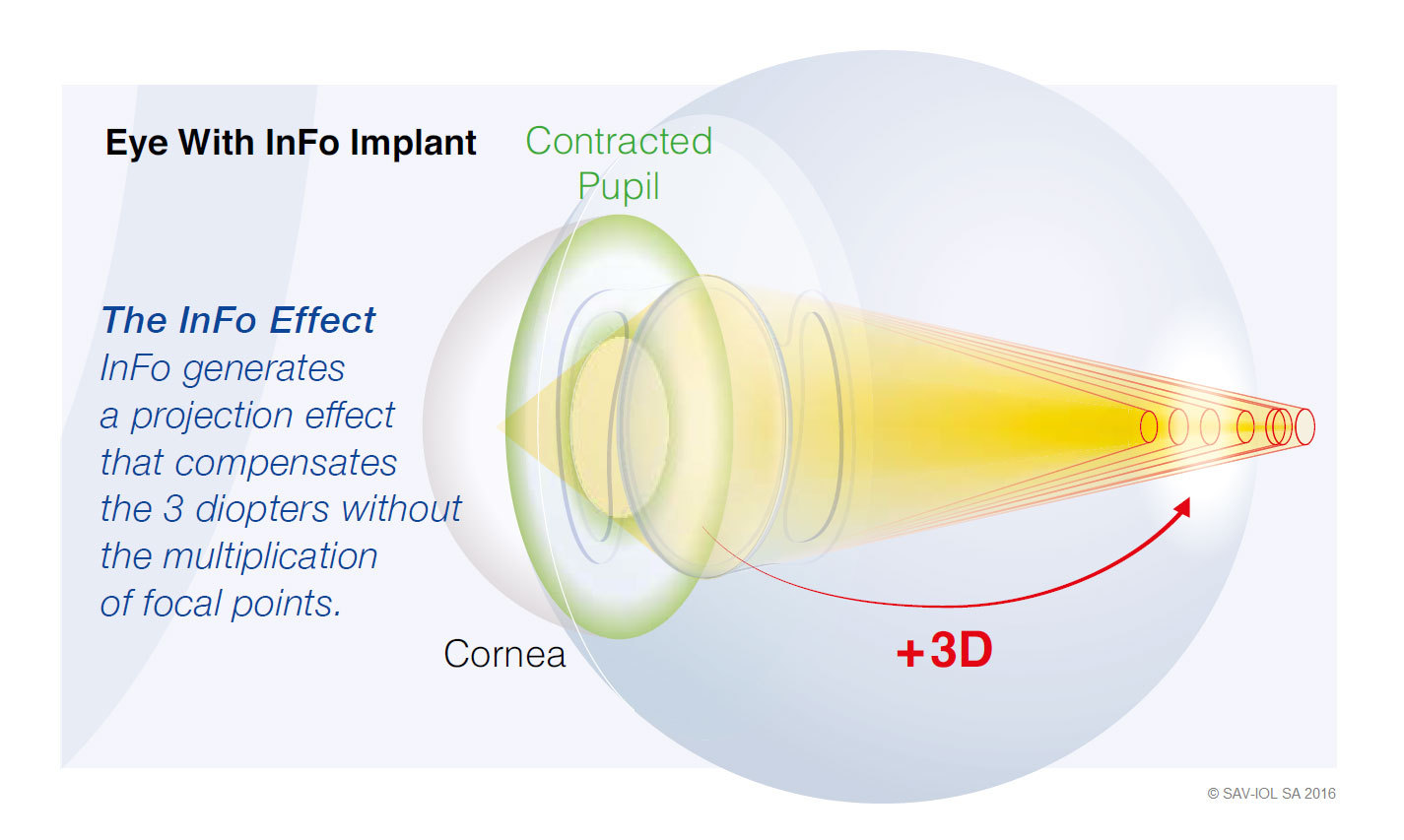 Eye With InFo Implant

Contracted Pupil

The InFo Effect
InFo generates a projection effect that compensates the 3 diopters without the multiplication of focal points.

Cornea

+3D

© SAV-IOL SA 2016